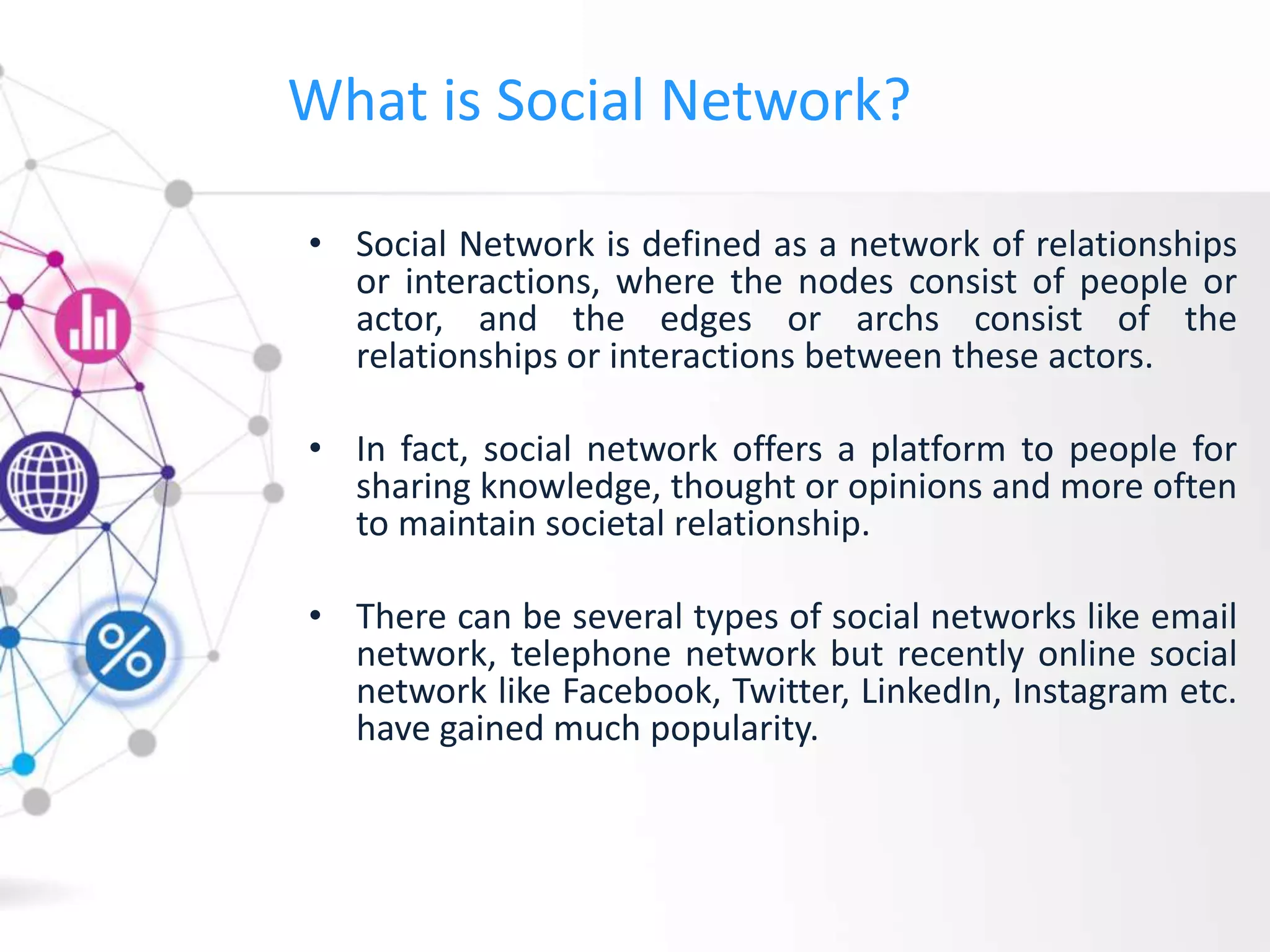 What is Social Network?

• Social Network is defined as a network of relationships or interactions, where the nodes consist of people or actor, and the edges or archs consist of the relationships or interactions between these actors.

• In fact, social network offers a platform to people for sharing knowledge, thought or opinions and more often to maintain societal relationship.

• There can be several types of social networks like email network, telephone network but recently online social network like Facebook, Twitter, LinkedIn, Instagram etc. have gained much popularity.

%